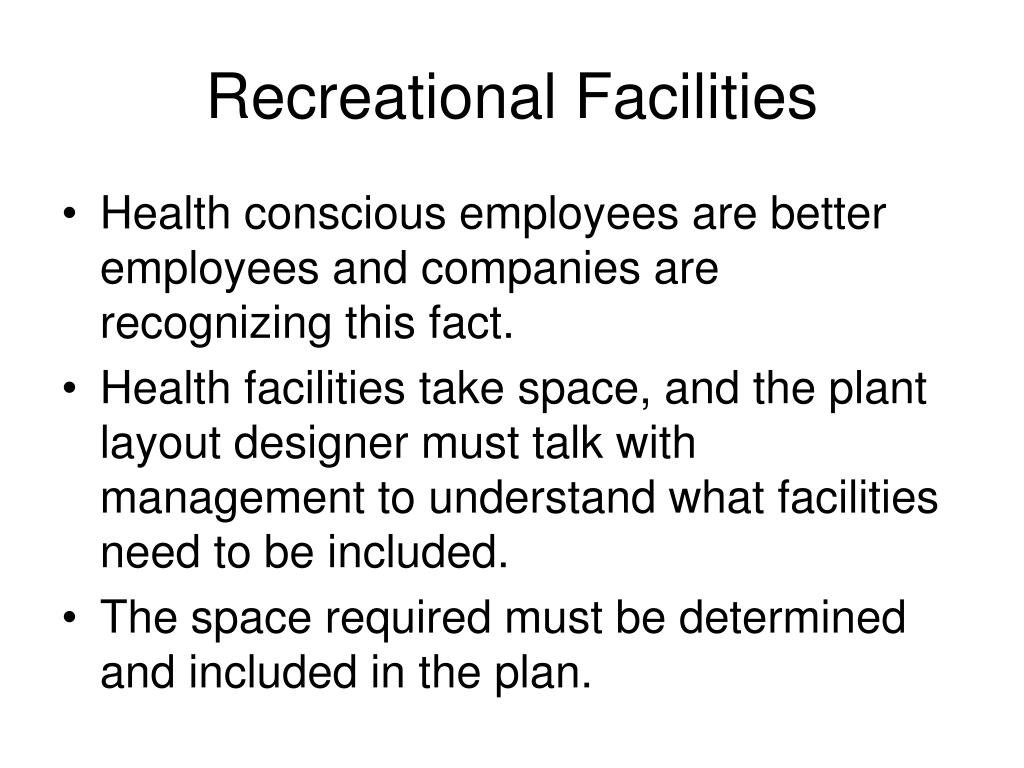 Recreational Facilities

• Health conscious employees are better employees and companies are recognizing this fact.
• Health facilities take space, and the plant layout designer must talk with management to understand what facilities need to be included.
• The space required must be determined and included in the plan.